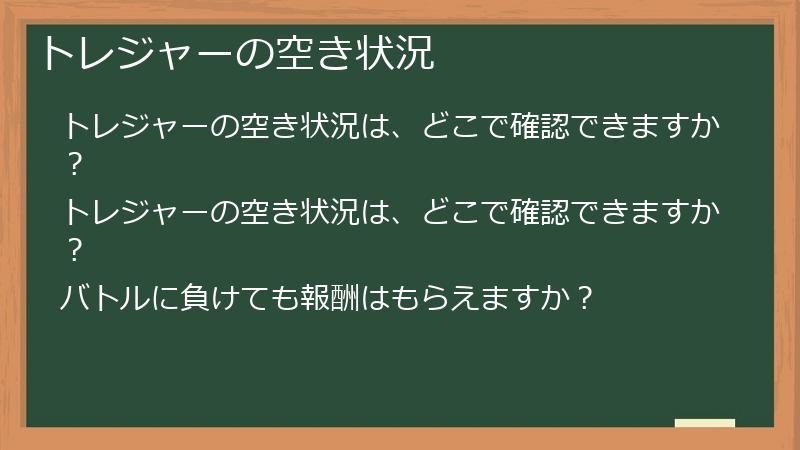 トレジャーの空き状況

トレジャーの空き状況は、どこで確認できますか？

トレジャーの空き状況は、どこで確認できますか？

バトルに負けても報酬はもらえますか？